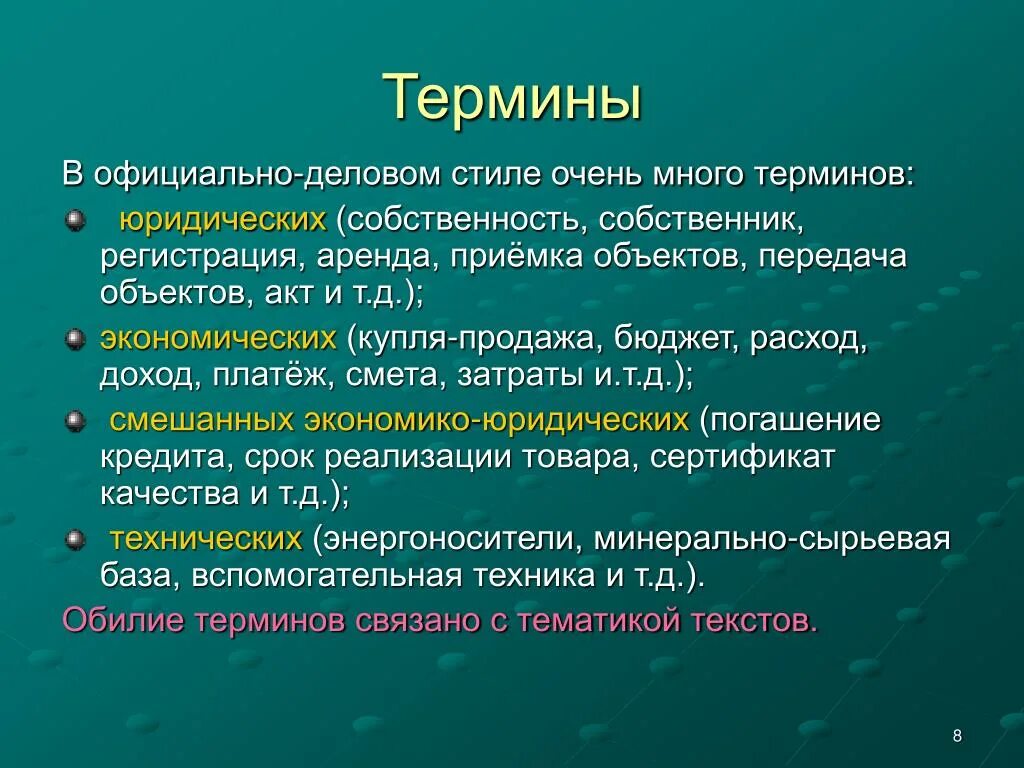 Термины

В официально-деловом стиле очень много терминов:

юридических (собственность, собственник, регистрация, аренда, приёмка объектов, передача объектов, акт и т.д.);

экономических (купля-продажа, бюджет, расход, доход, платёж, смета, затраты и.т.д.);

смешанных экономико-юридических (погашение кредита, срок реализации товара, сертификат качества и т.д.);

технических (энергоносители, минерально-сырьевая база, вспомогательная техника и т.д.).

Обилие терминов связано с тематикой текстов.

8